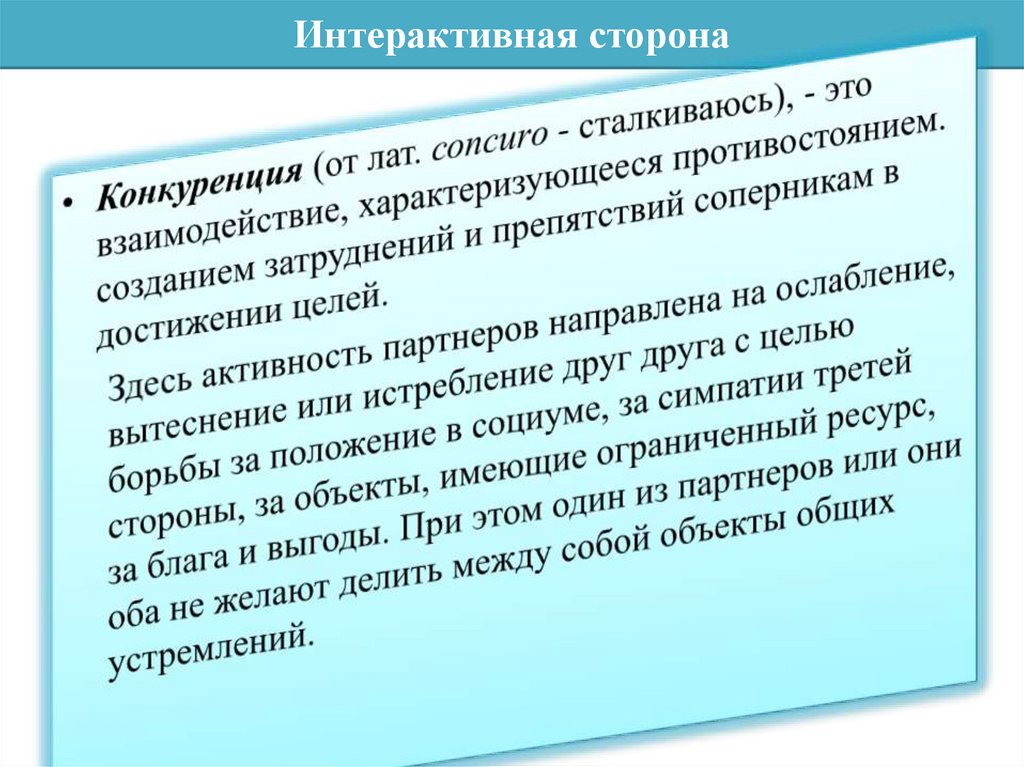 Интерактивная сторона

• Конкуренция (от лат. concuro - сталкиваюсь), - это взаимодействие, характеризующееся противостоянием. созданием затруднений и препятствий соперникам в достижении целей.

Здесь активность партнеров направлена на ослабление, вытеснение или истребление друг друга с целью борьбы за положение в социуме, за симпатии третей стороны, за объекты, имеющие ограниченный ресурс, за блага и выгоды. При этом один из партнеров или они оба не желают делить между собой объекты общих устремлений.